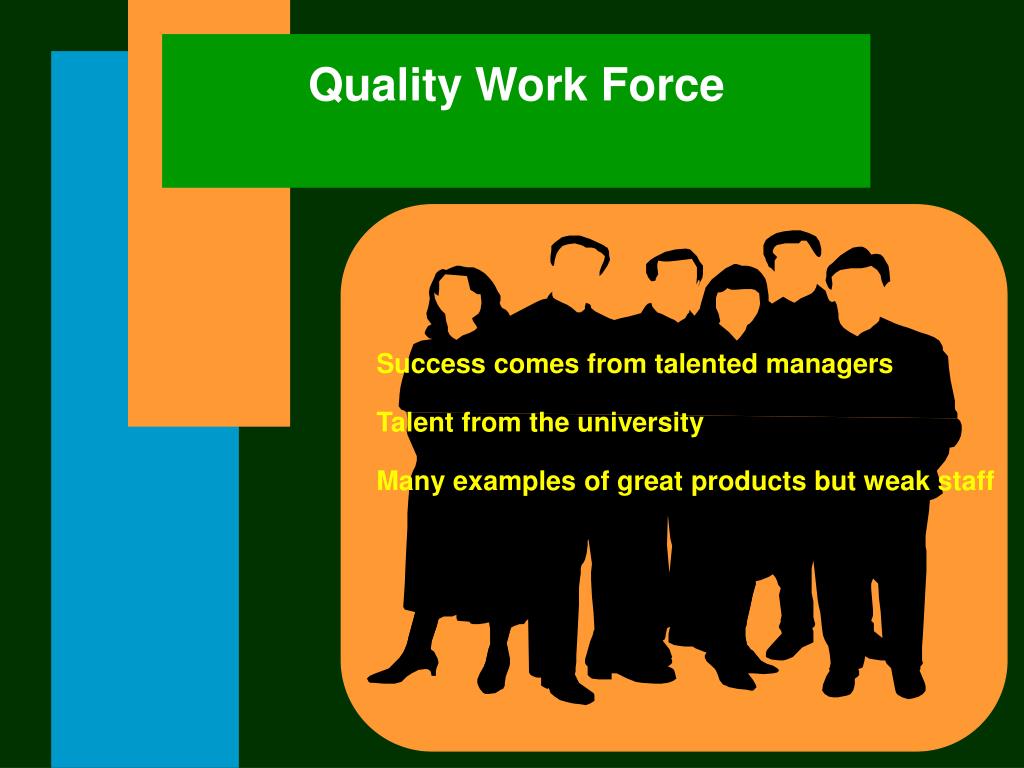 Quality Work Force

Success comes from talented managers

Talent from the university

Many examples of great products but weak staff